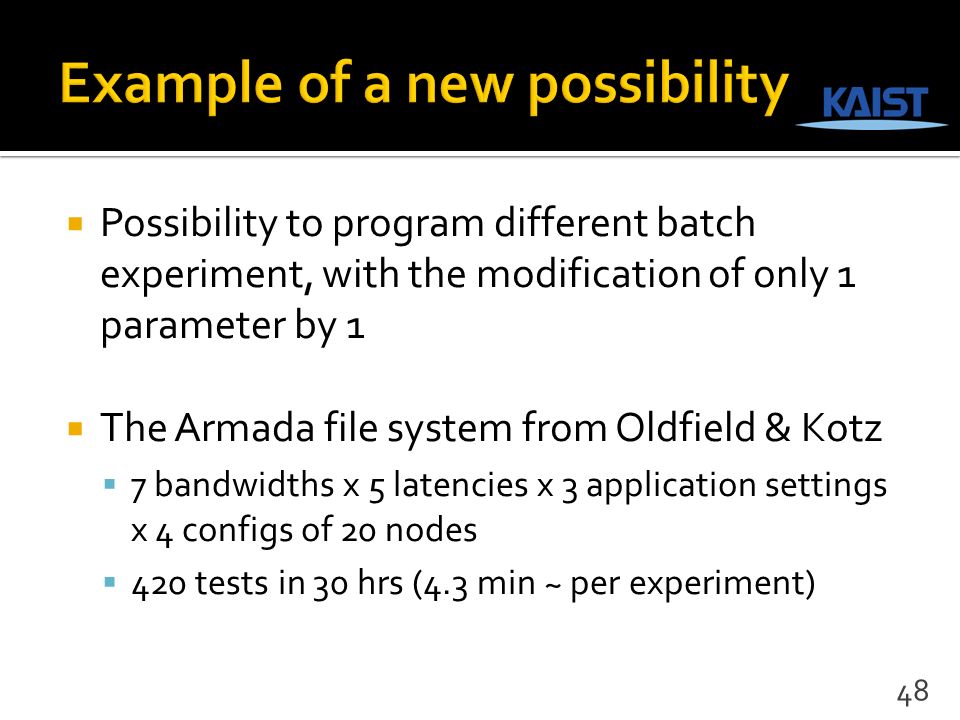 Example of a new possibility

KAIST

▪ Possibility to program different batch experiment, with the modification of only 1 parameter by 1

▪ The Armada file system from Oldfield & Kotz
▪ 7 bandwidths x 5 latencies x 3 application settings x 4 configs of 20 nodes
▪ 420 tests in 30 hrs (4.3 min ~ per experiment)

48